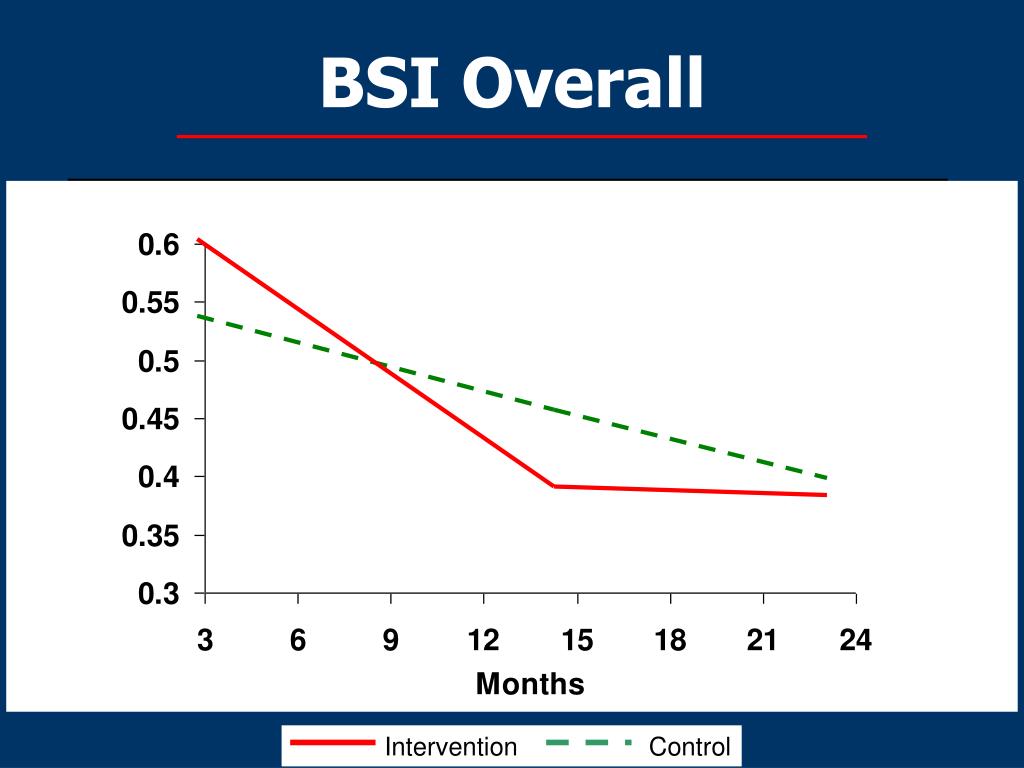 BSI Overall

0.6
0.55
0.5
0.45
0.4
0.35
0.3

3 6 9 12 15 18 21 24

Months

Intervention Control